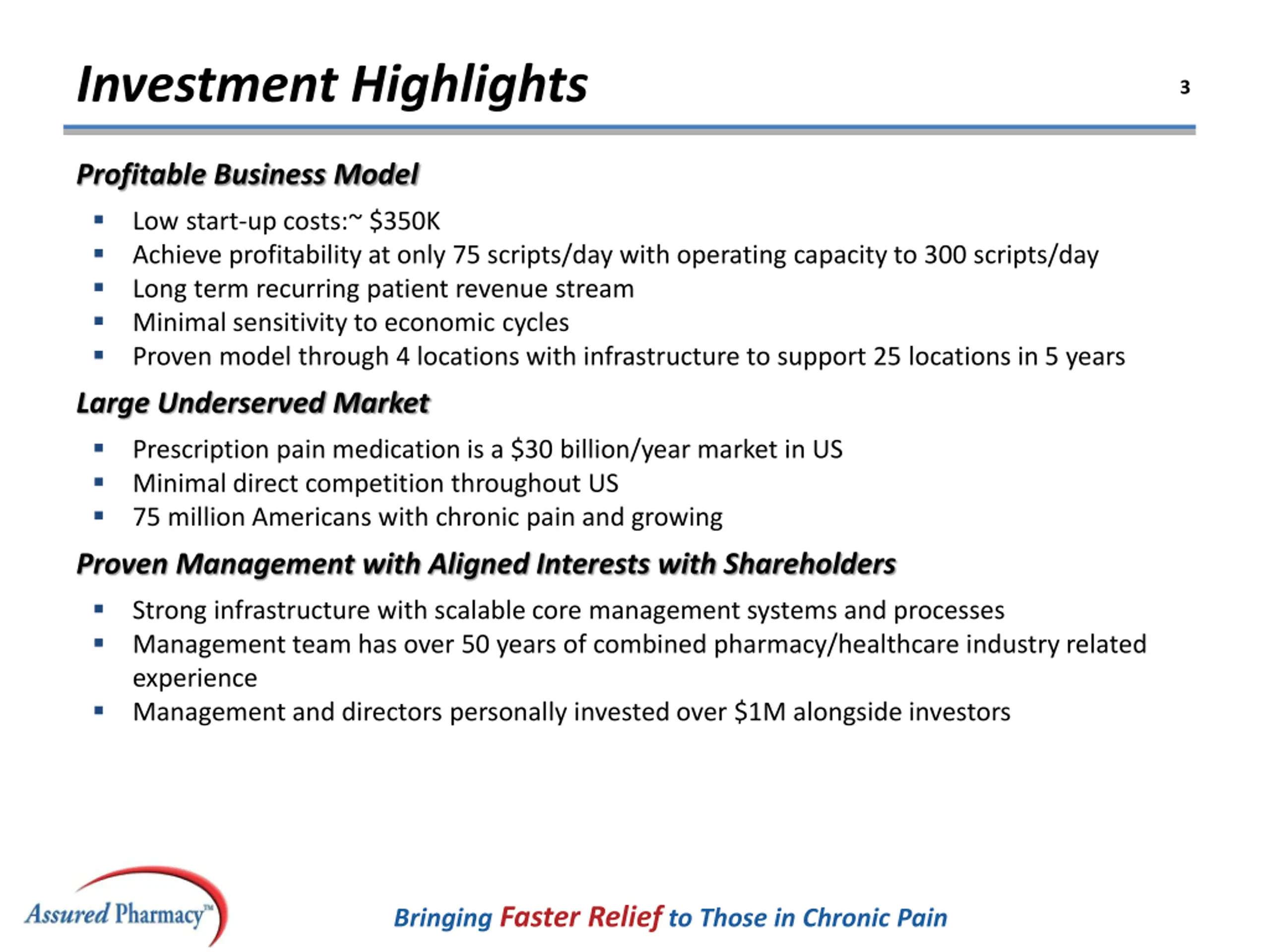 Investment Highlights

3

Profitable Business Model

- Low start-up costs:~ \$350K
- Achieve profitability at only 75 scripts/day with operating capacity to 300 scripts/day
- Long term recurring patient revenue stream
- Minimal sensitivity to economic cycles
- Proven model through 4 locations with infrastructure to support 25 locations in 5 years

Large Underserved Market

- Prescription pain medication is a \$30 billion/year market in US
- Minimal direct competition throughout US
- 75 million Americans with chronic pain and growing

Proven Management with Aligned Interests with Shareholders

- Strong infrastructure with scalable core management systems and processes
- Management team has over 50 years of combined pharmacy/healthcare industry related experience
- Management and directors personally invested over \$1M alongside investors

Assured Pharmacy™

Bringing Faster Relief to Those in Chronic Pain